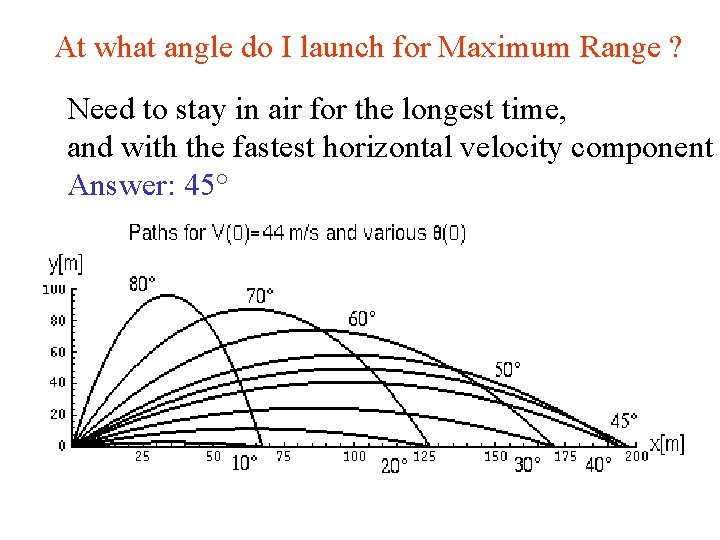 At what angle do I launch for Maximum Range ?

Need to stay in air for the longest time, and with the fastest horizontal velocity component
Answer: 45°

Paths for V(0)=44 m/s and various θ(0)

y[m]
100
80
60
40
20
0

80°
70°
60°
50°
45°

25
50
10°
75
100
20°
125
150
30°
175
40°
200
x[m]